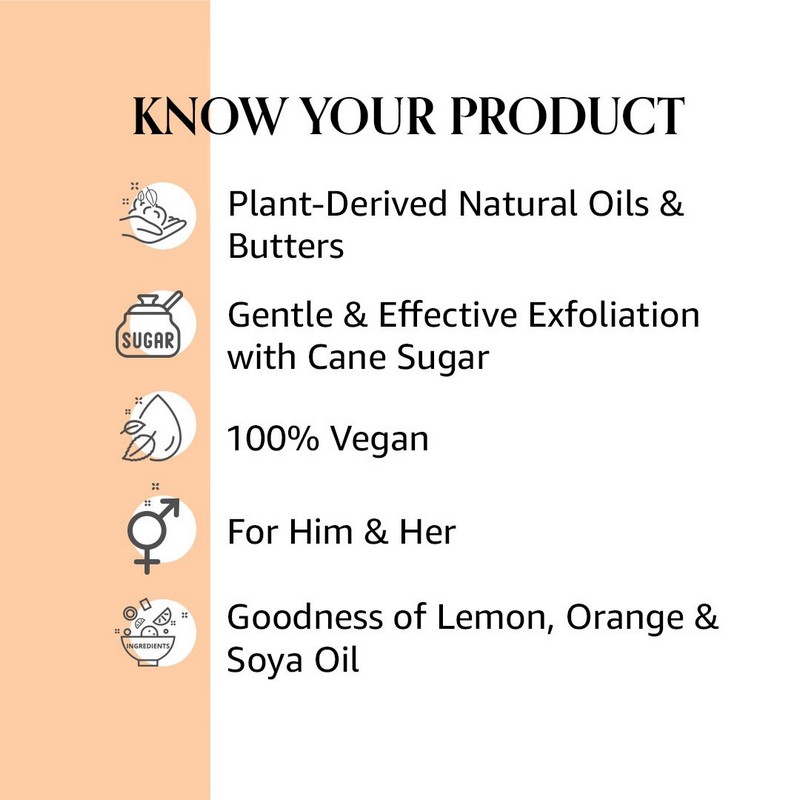 KNOW YOUR PRODUCT

Plant-Derived Natural Oils & Butters

SUGAR

Gentle & Effective Exfoliation with Cane Sugar

100% Vegan

For Him & Her

INGREDIENTS

Goodness of Lemon, Orange & Soya Oil